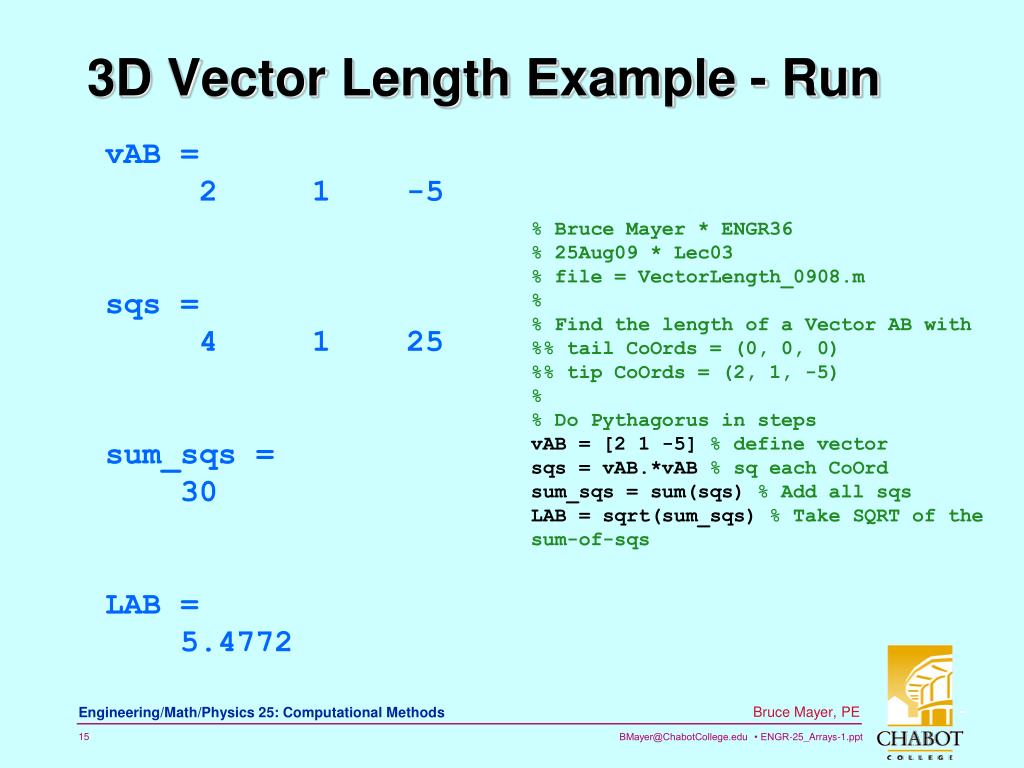 3D Vector Length Example - Run

vAB =
2 1 -5

sqs =
4 1 25

sum_sqs =
30

LAB =
5.4772

% Bruce Mayer * ENGR36
% 25Aug09 * Lec03
% file = VectorLength_0908.m
%
% Find the length of a Vector AB with
%% tail CoOrds = (0, 0, 0)
%% tip CoOrds = (2, 1, -5)
%
% Do Pythagorus in steps
vAB = [2 1 -5] % define vector
sqs = vAB.*vAB % sq each CoOrd
sum_sqs = sum(sqs) % Add all sqs
LAB = sqrt(sum_sqs) % Take SQRT of the sum-of-sqs

Engineering/Math/Physics 25: Computational Methods
Bruce Mayer, PE
15
BMayer@ChabotCollege.edu • ENGR-25_Arrays-1.ppt
CHABOT COLLEGE